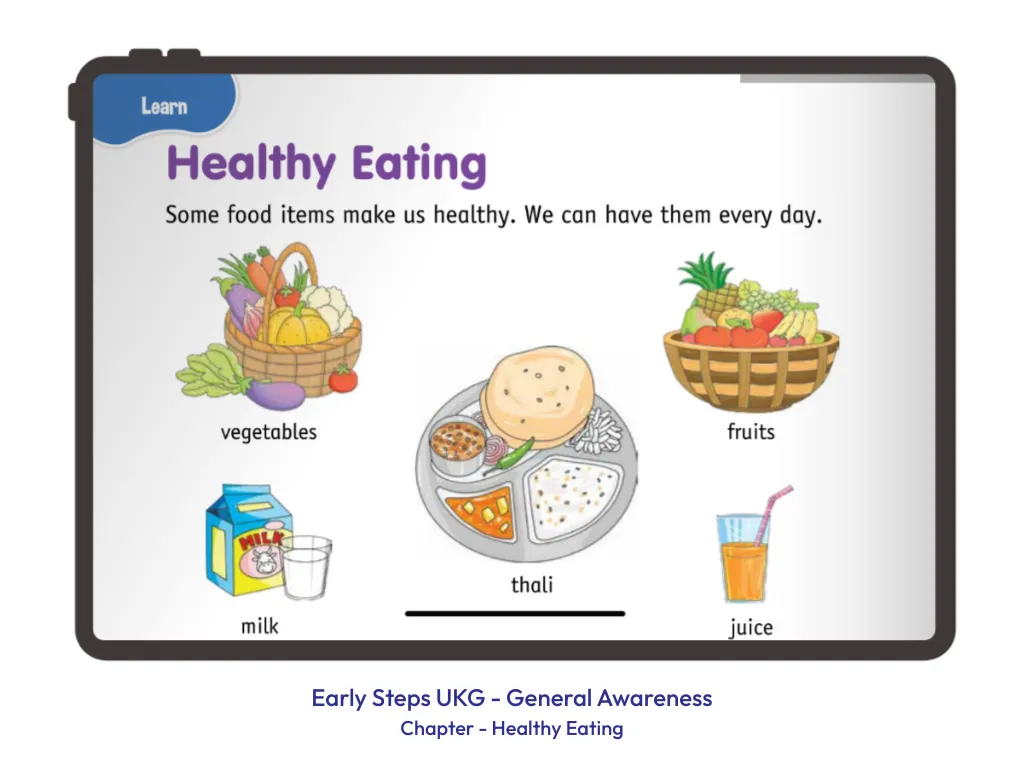 Learn

Healthy Eating

Some food items make us healthy. We can have them every day.

vegetables

fruits

MILK

thali

milk

juice

Early Steps UKG - General Awareness
Chapter - Healthy Eating